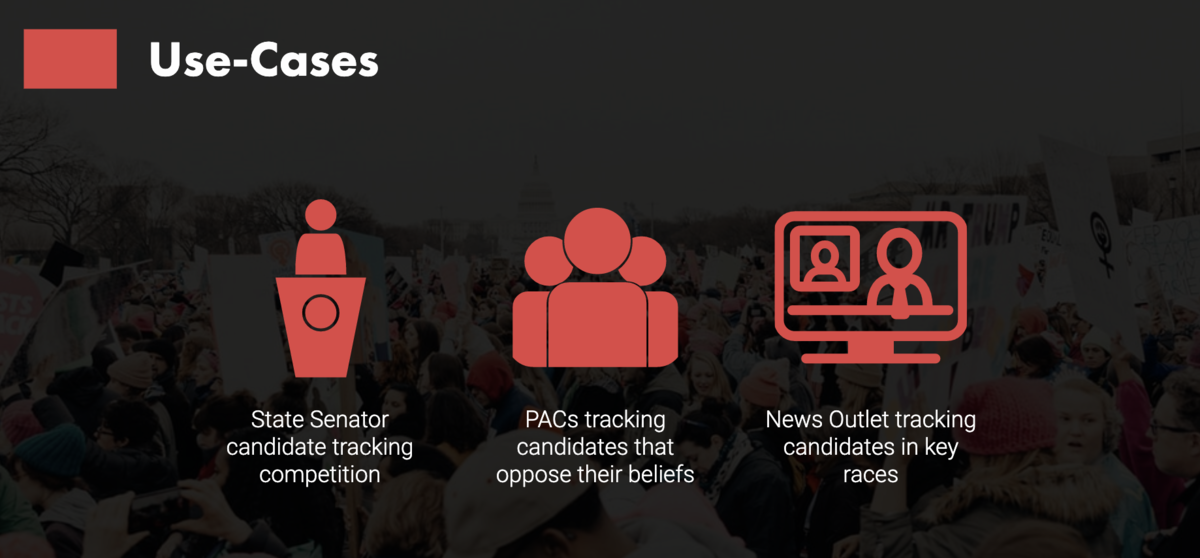 Use-Cases

State Senator candidate tracking competition

PACs tracking candidates that oppose their beliefs

News Outlet tracking candidates in key races